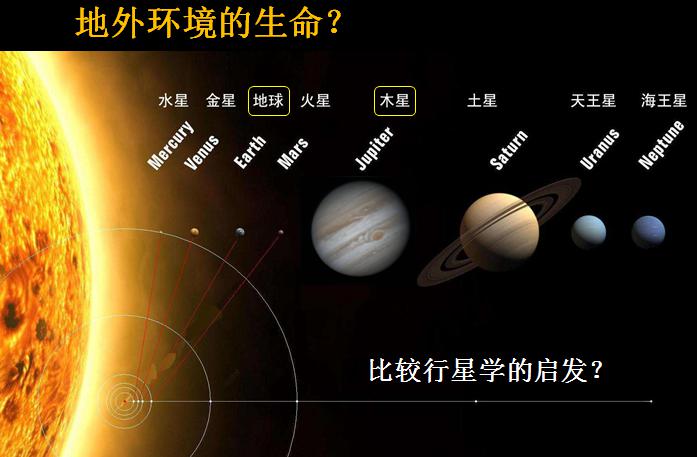 地外环境的生命？

水星 金星 地球 火星 木星 土星 天王星 海王星

Mercury Venus Earth Mars Jupiter Saturn Uranus Neptune

比较行星学的启发？